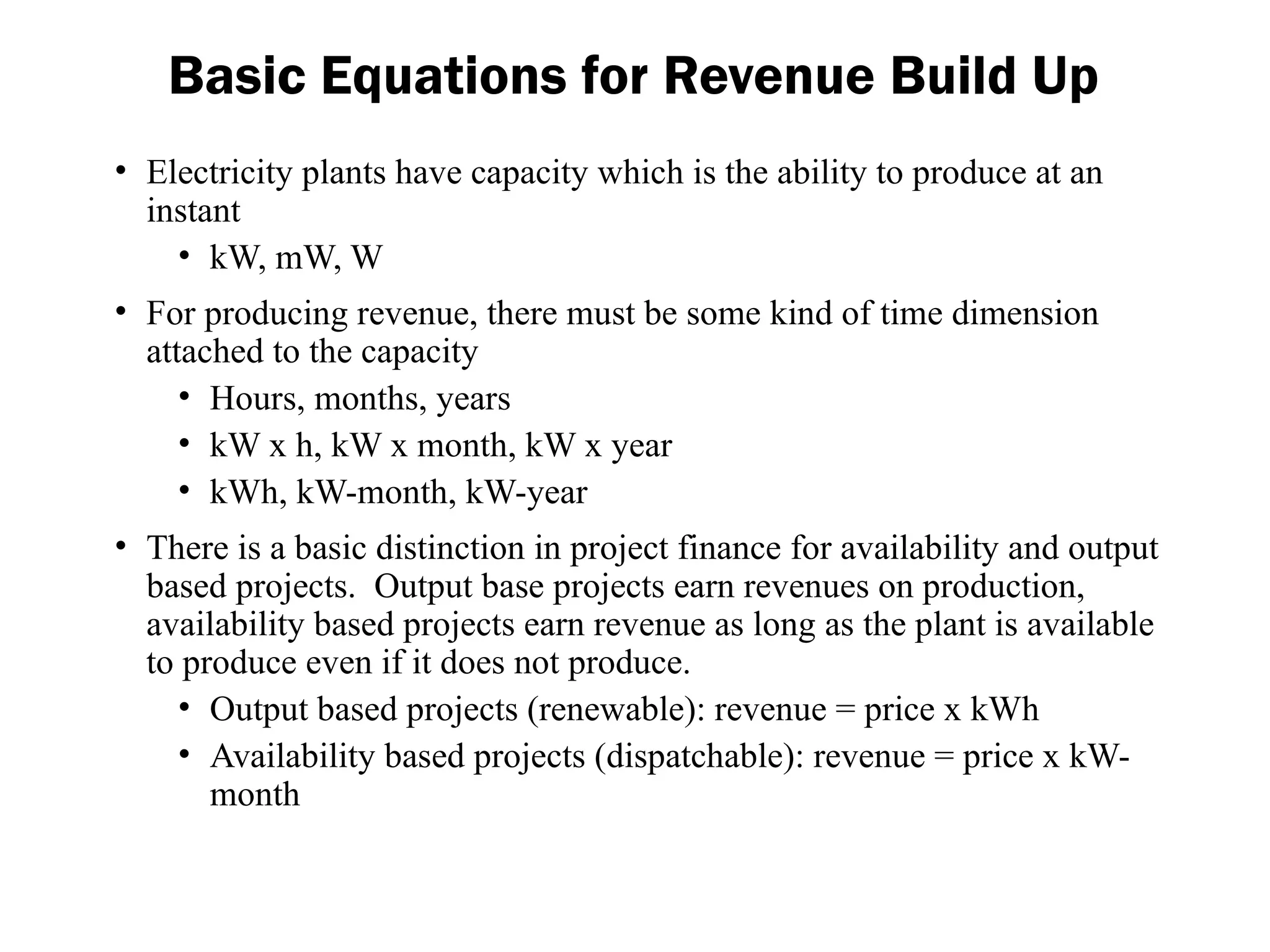 Basic Equations for Revenue Build Up

• Electricity plants have capacity which is the ability to produce at an instant
  • kW, mW, W
• For producing revenue, there must be some kind of time dimension attached to the capacity
  • Hours, months, years
  • kW x h, kW x month, kW x year
  • kWh, kW-month, kW-year
• There is a basic distinction in project finance for availability and output based projects.  Output base projects earn revenues on production, availability based projects earn revenue as long as the plant is available to produce even if it does not produce.
  • Output based projects (renewable): revenue = price x kWh
  • Availability based projects (dispatchable): revenue = price x kW-month